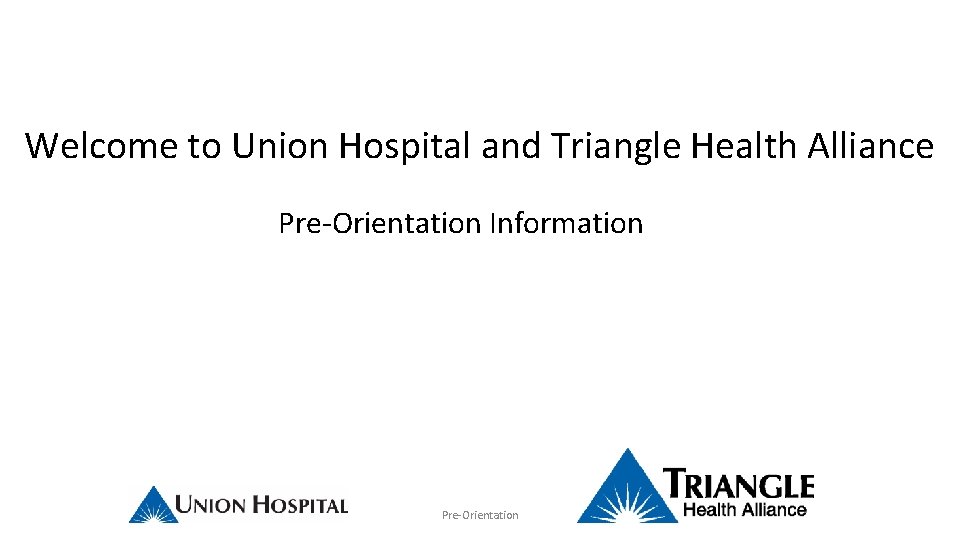 Welcome to Union Hospital and Triangle Health Alliance

Pre-Orientation Information

UNION HOSPITAL

Pre-Orientation

TRIANGLE
Health Alliance